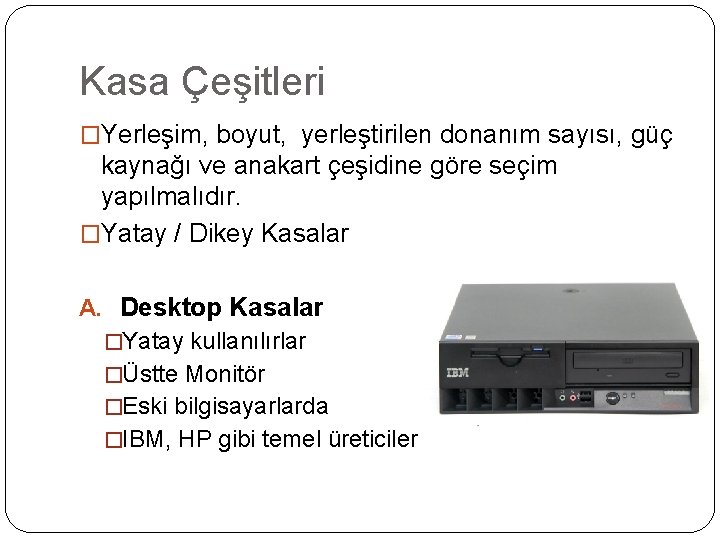 Kasa Çeşitleri

□Yerleşim, boyut, yerleştirilen donanım sayısı, güç kaynağı ve anakart çeşidine göre seçim yapılmalıdır.

□Yatay / Dikey Kasalar

A. Desktop Kasalar

□Yatay kullanılırlar

□Üstte Monitör

□Eski bilgisayarlarda

□IBM, HP gibi temel üreticiler

IBM